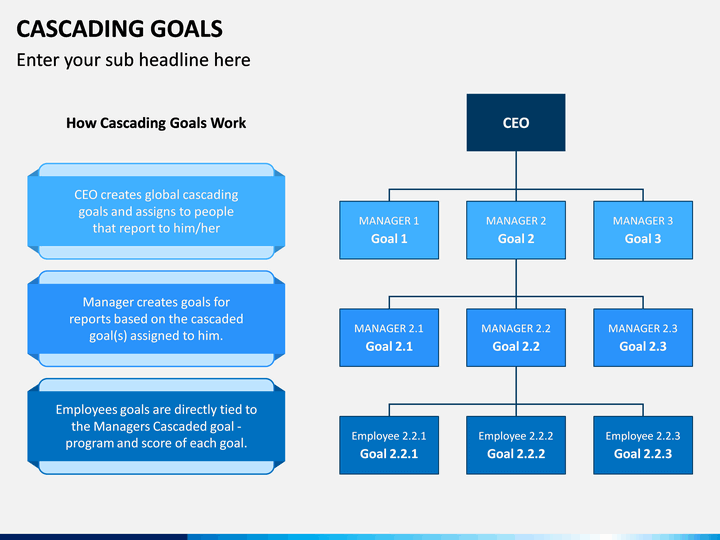 CASCADING GOALS

Enter your sub headline here

How Cascading Goals Work

CEO creates global cascading goals and assigns to people that report to him/her

Manager creates goals for reports based on the cascaded goal(s) assigned to him.

Employees goals are directly tied to the Managers Cascaded goal - program and score of each goal.

CEO

MANAGER 1
Goal 1

MANAGER 2
Goal 2

MANAGER 3
Goal 3

MANAGER 2.1
Goal 2.1

MANAGER 2.2
Goal 2.2

MANAGER 2.3
Goal 2.3

Employee 2.2.1
Goal 2.2.1

Employee 2.2.2
Goal 2.2.2

Employee 2.2.3
Goal 2.2.3